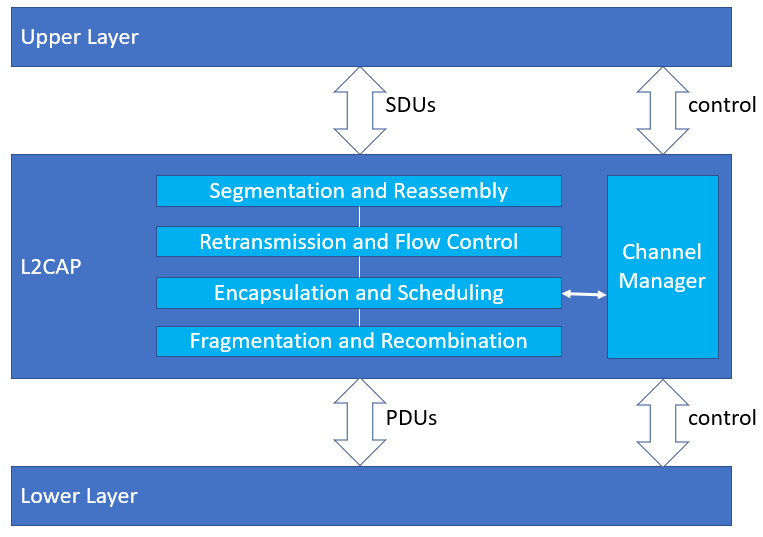 Upper Layer

SDUs

control

L2CAP

Segmentation and Reassembly

Retransmission and Flow Control

Encapsulation and Scheduling

Fragmentation and Recombination

Channel Manager

PDUs

control

Lower Layer